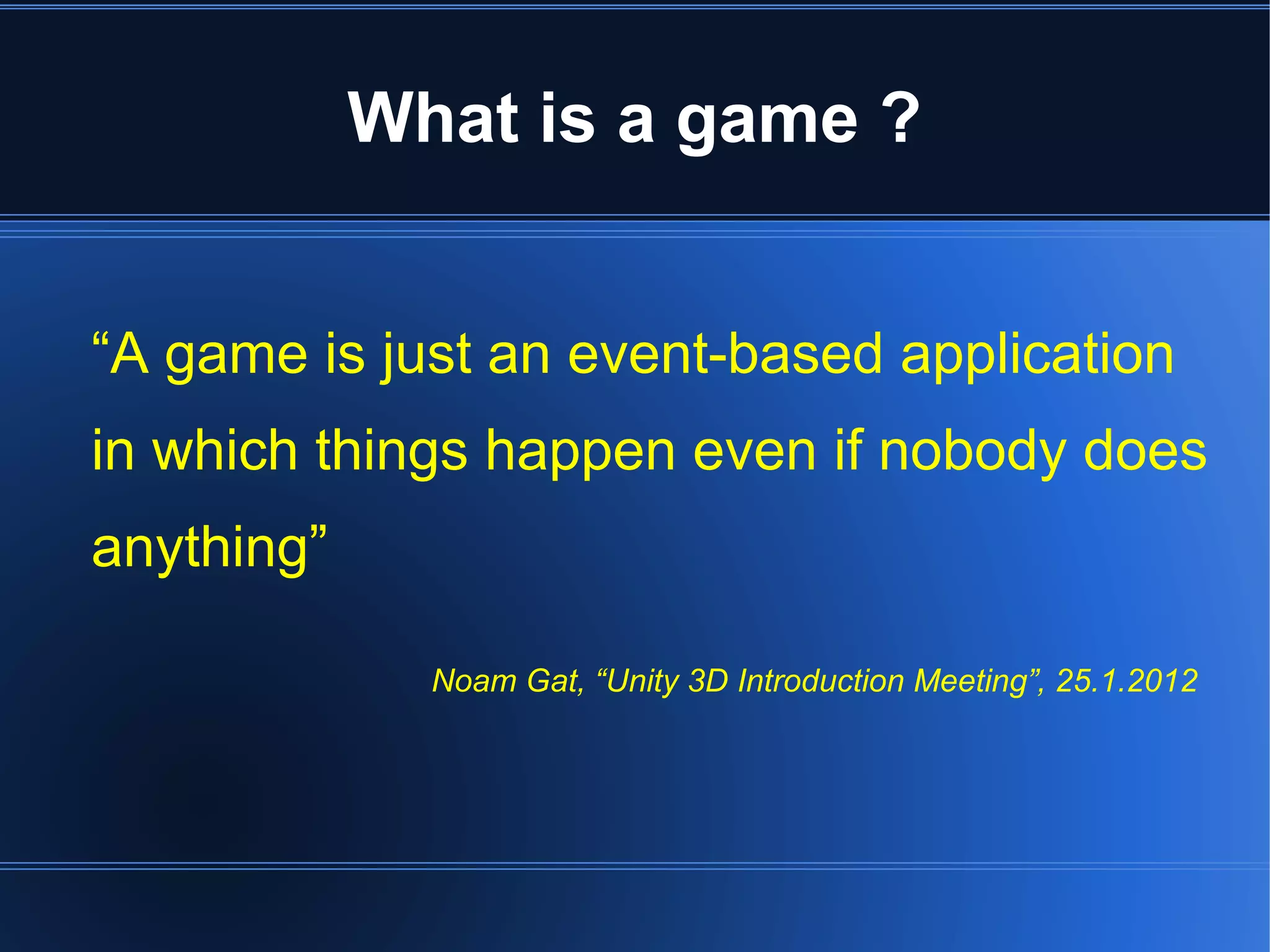 What is a game ?

“A game is just an event-based application in which things happen even if nobody does anything”

Noam Gat, “Unity 3D Introduction Meeting”, 25.1.2012